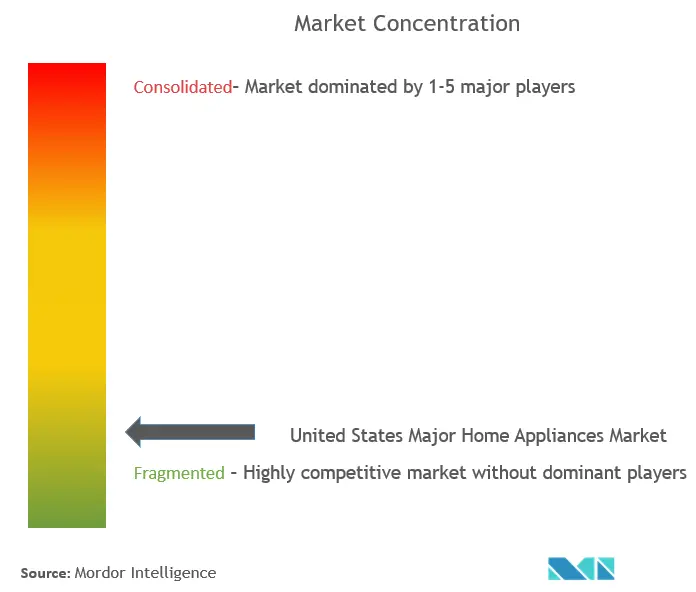 Market Concentration

Consolidated- Market dominated by 1-5 major players

United States Major Home Appliances Market

Fragmented - Highly competitive market without dominant players

Source: Mordor Intelligence